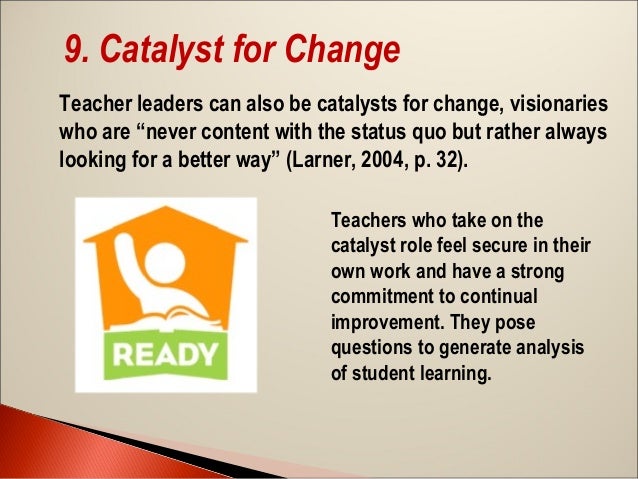 9. Catalyst for Change

Teacher leaders can also be catalysts for change, visionaries who are “never content with the status quo but rather always looking for a better way” (Larner, 2004, p. 32).

READY

Teachers who take on the catalyst role feel secure in their own work and have a strong commitment to continual improvement. They pose questions to generate analysis of student learning.